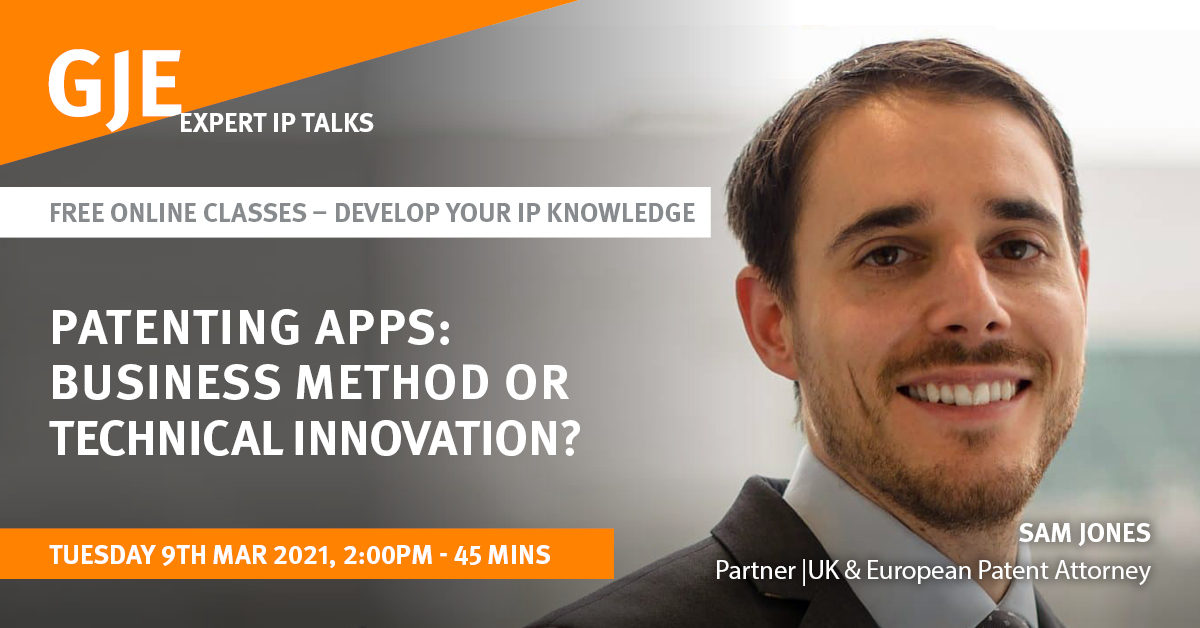 GJE
EXPERT IP TALKS

FREE ONLINE CLASSES – DEVELOP YOUR IP KNOWLEDGE

PATENTING APPS: BUSINESS METHOD OR TECHNICAL INNOVATION?

TUESDAY 9TH MAR 2021, 2:00PM - 45 MINS

SAM JONES
Partner |UK & European Patent Attorney